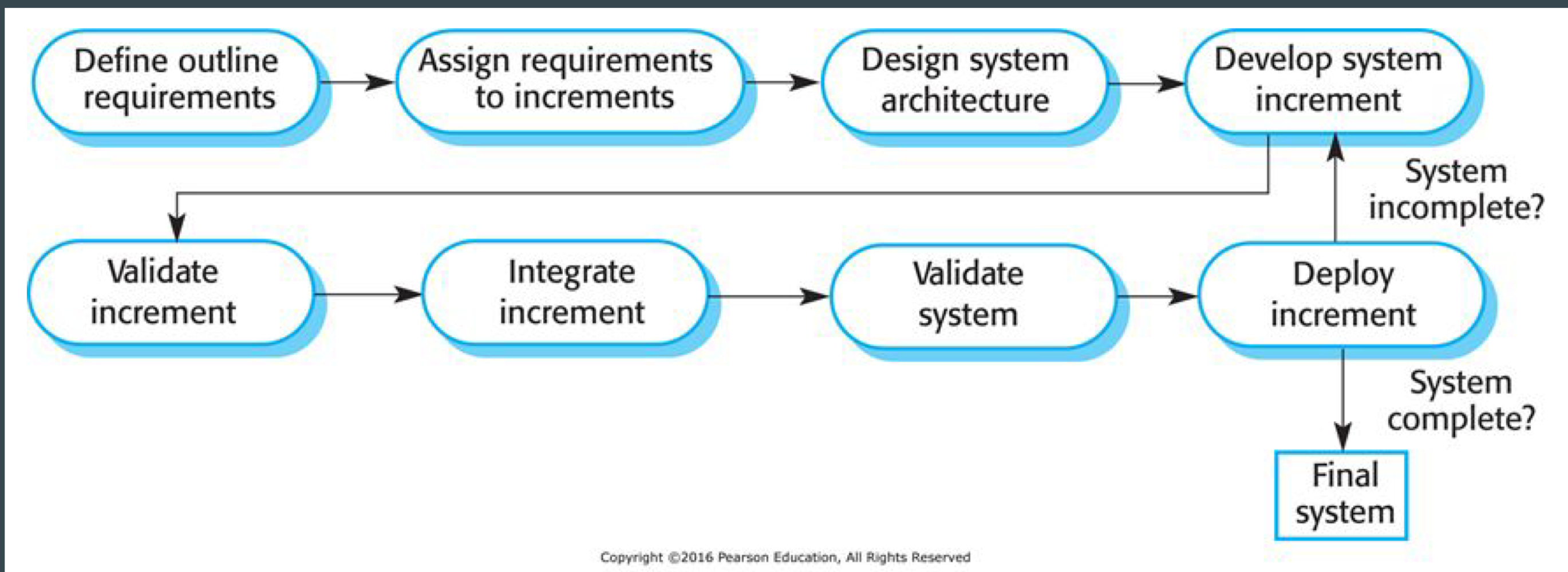 Define outline requirements

Assign requirements to increments

Design system architecture

Develop system increment

System incomplete?

Validate increment

Integrate increment

Validate system

Deploy increment

System complete?

Final system

Copyright ©2016 Pearson Education, All Rights Reserved